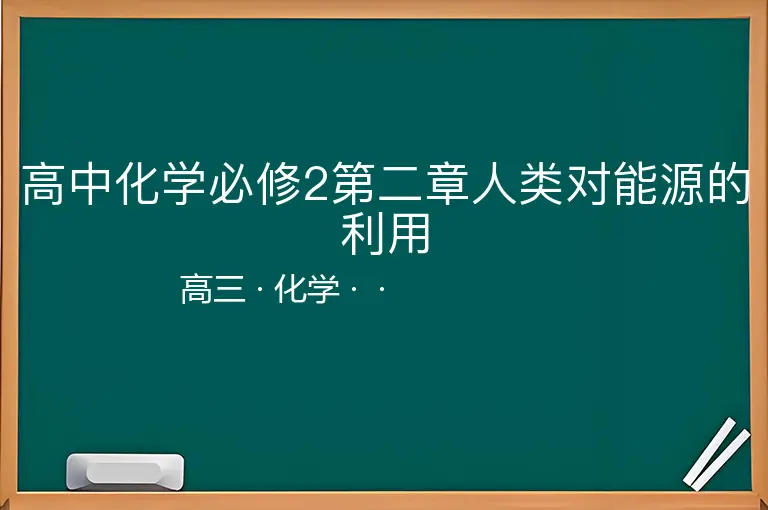 高中化学必修2第二章人类对能源的利用

高三 · 化学 · ·